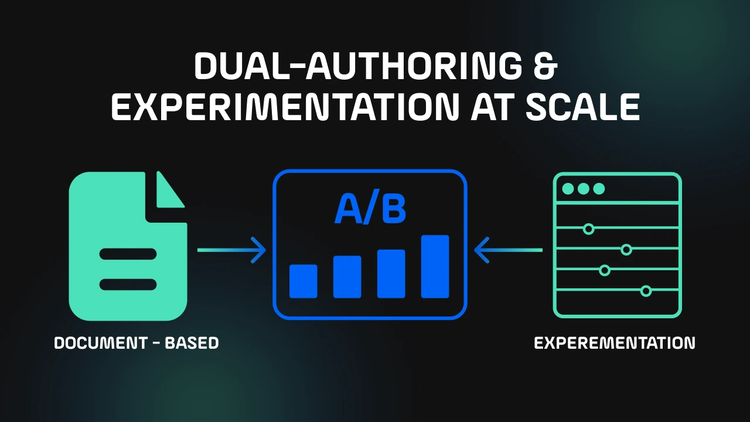 DUAL-AUTHORING &
EXPERIMENTATION AT SCALE

A/B

DOCUMENT - BASED

EXPEREMENTATION